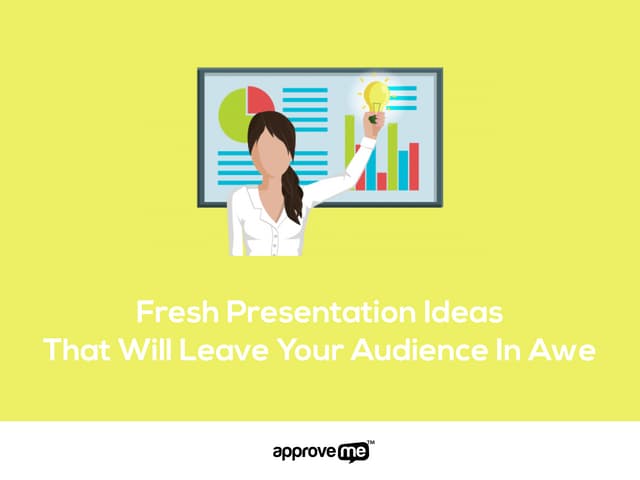 Fresh Presentation Ideas
That Will Leave Your Audience In Awe

approve me™